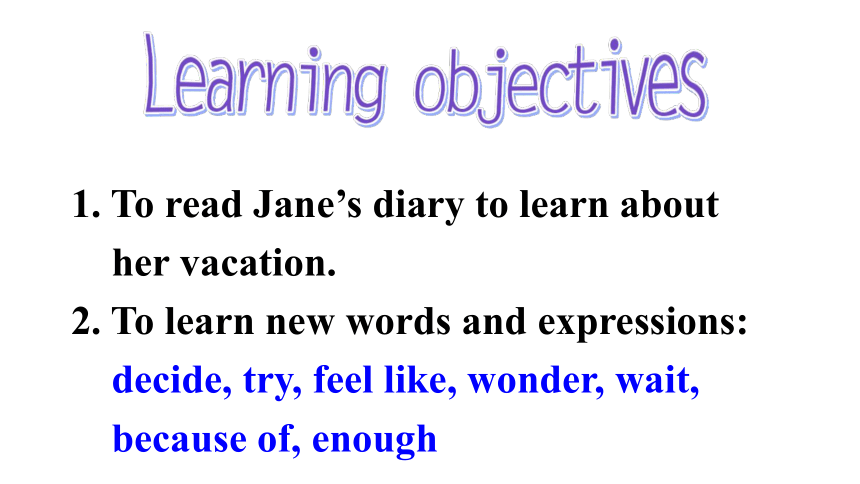 Learning objectives

1. To read Jane’s diary to learn about her vacation.

2. To learn new words and expressions: decide, try, feel like, wonder, wait, because of, enough